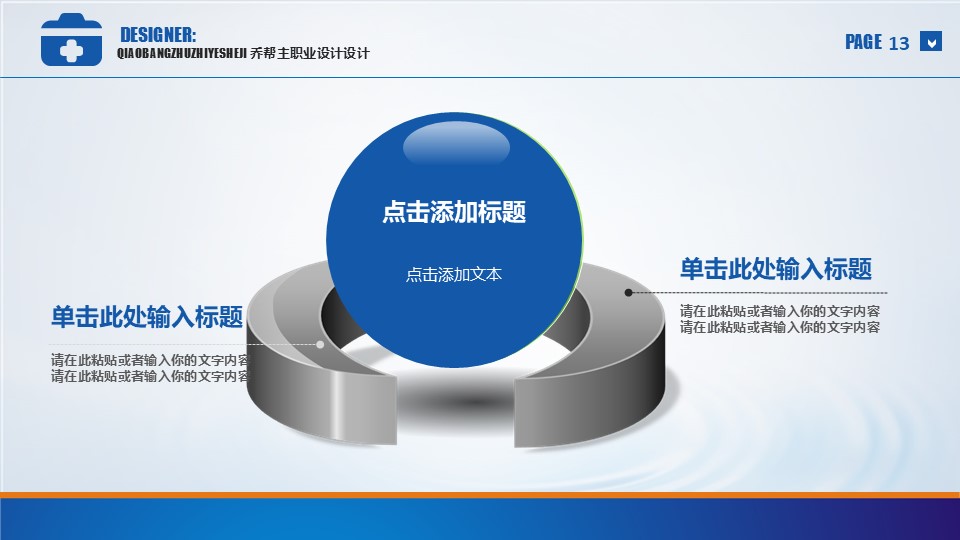 DESIGNER:
QIAOBANGZHUZHIYESHEJI 乔帮主职业设计设计

PAGE 13

点击添加标题

点击添加文本

单击此处输入标题

请在此粘贴或者输入你的文字内容
请在此粘贴或者输入你的文字内容

单击此处输入标题

请在此粘贴或者输入你的文字内容
请在此粘贴或者输入你的文字内容